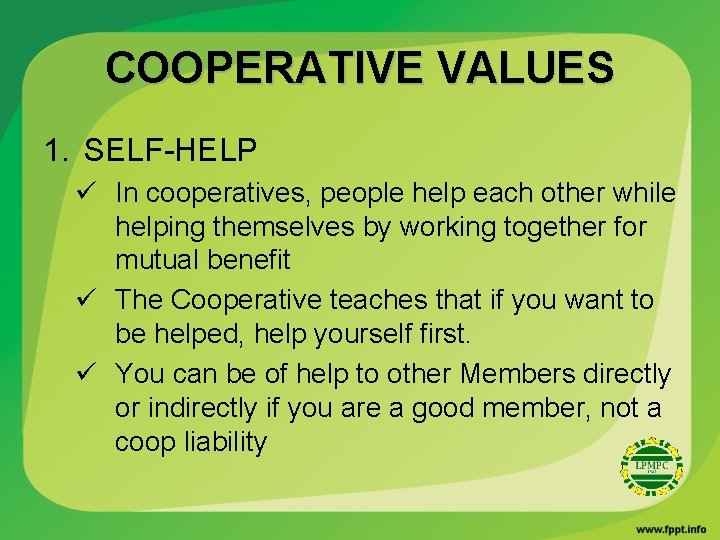 COOPERATIVE VALUES

1. SELF-HELP

✓ In cooperatives, people help each other while helping themselves by working together for mutual benefit

✓ The Cooperative teaches that if you want to be helped, help yourself first.

✓ You can be of help to other Members directly or indirectly if you are a good member, not a coop liability

LPMPC

www.fppt.info